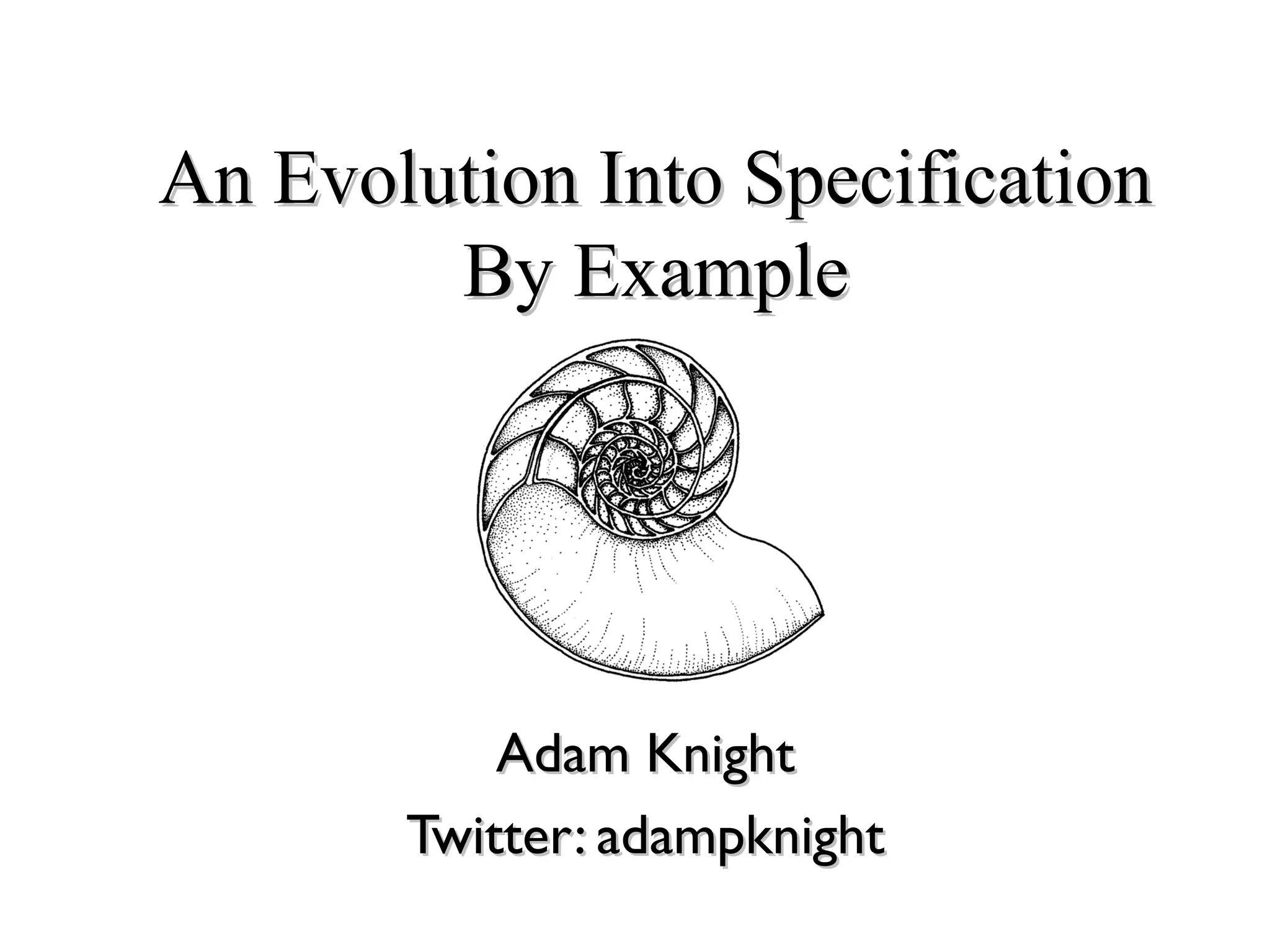 An Evolution Into Specification By Example

Adam Knight

Twitter: adampknight